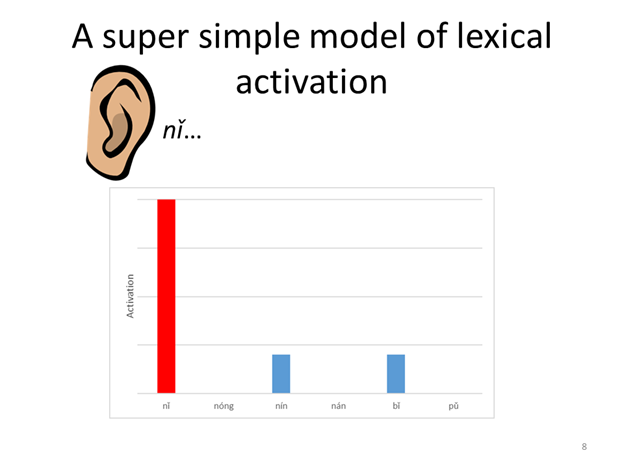 A super simple model of lexical activation

nǐ…

Activation

nǐ nóng nín nán bǐ pǔ

8